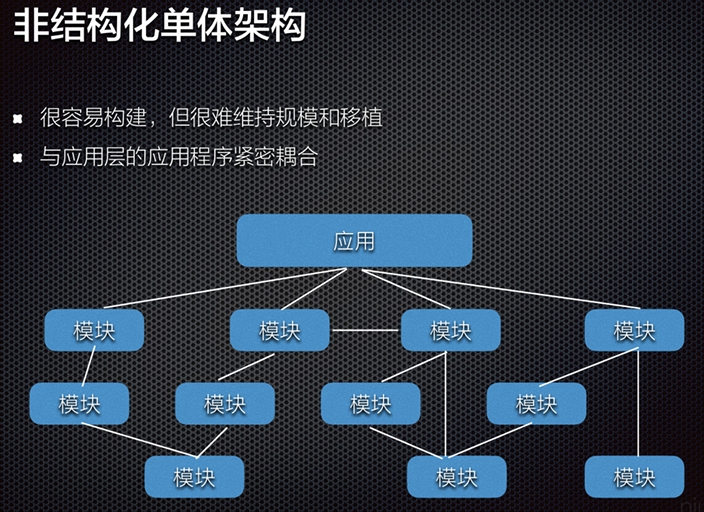 非结构化单体架构

很容易构建，但很难维持规模和移植

与应用层的应用程序紧密耦合

应用

模块

模块

模块

模块

模块

模块

模块

模块

模块

模块

模块